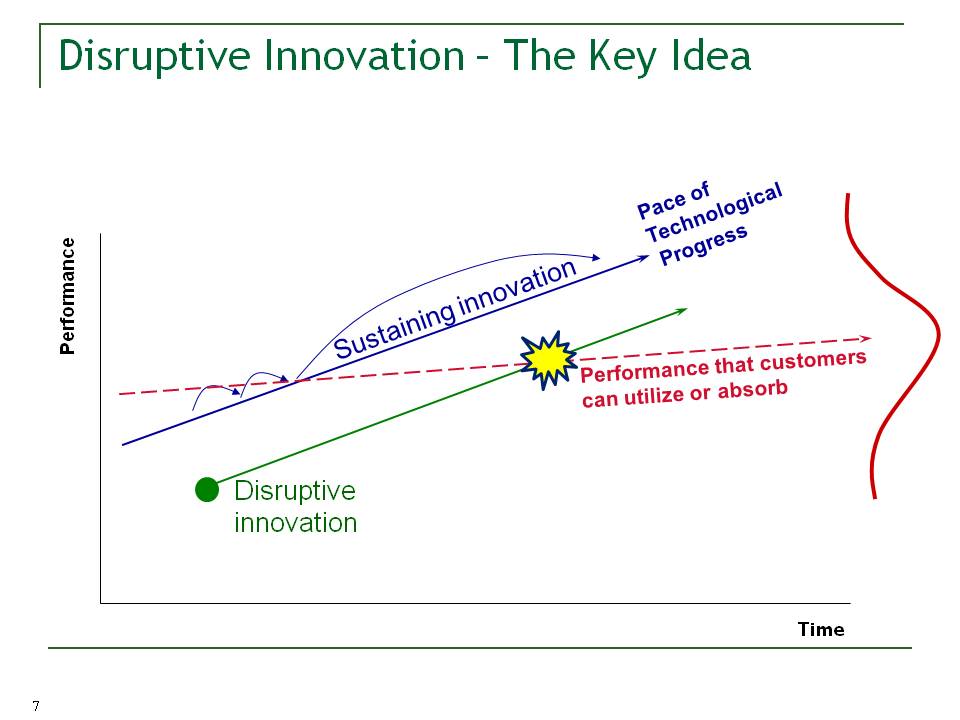 Disruptive Innovation – The Key Idea

Performance

Pace of Technological Progress

Sustaining innovation

Performance that customers can utilize or absorb

Disruptive innovation

Time

7